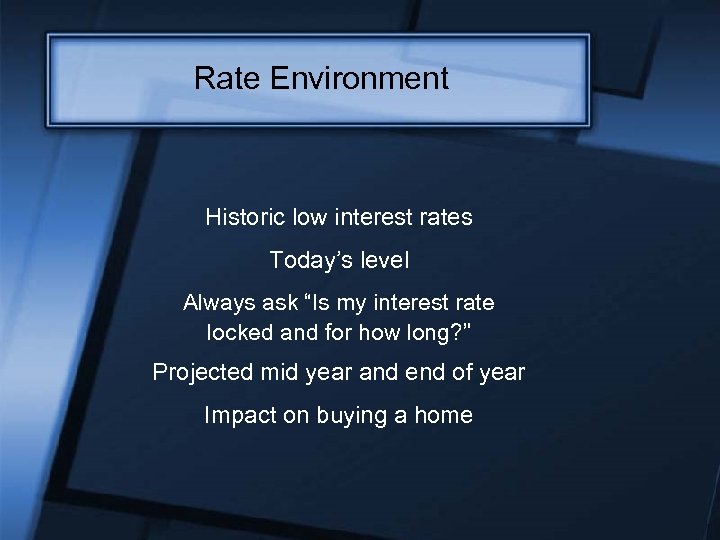 Rate Environment

Historic low interest rates

Today’s level

Always ask “Is my interest rate locked and for how long?”

Projected mid year and end of year

Impact on buying a home